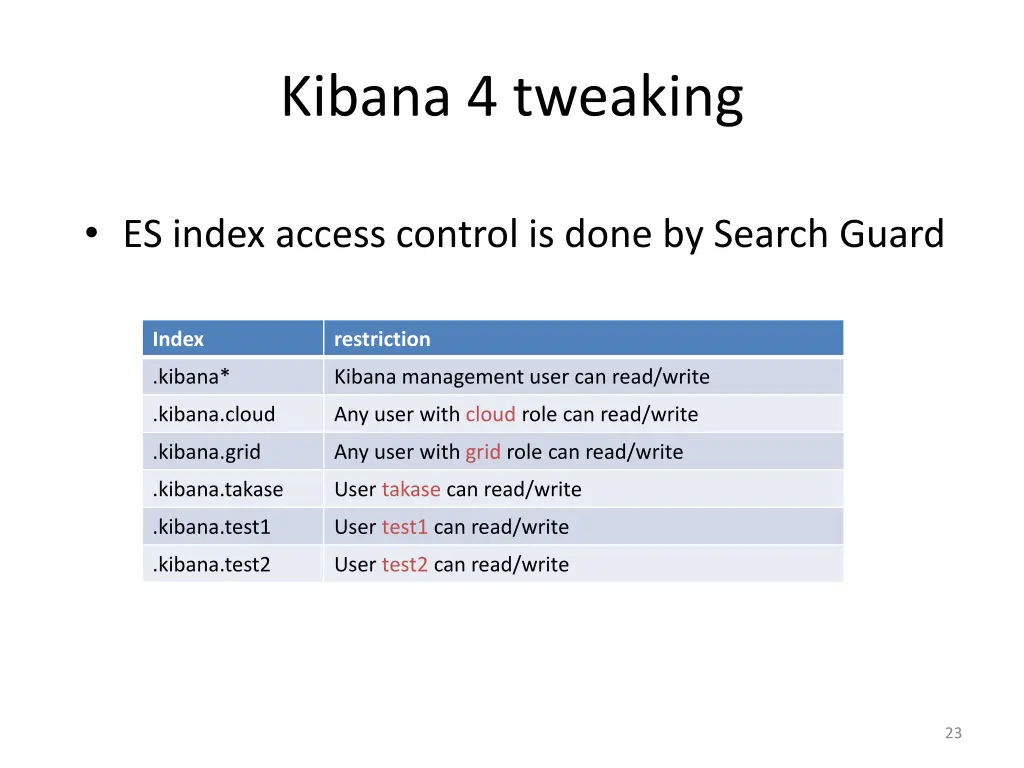 Kibana 4 tweaking

• ES index access control is done by Search Guard

| Index | restriction |
|---|---|
| .kibana* | Kibana management user can read/write |
| .kibana.cloud | Any user with cloud role can read/write |
| .kibana.grid | Any user with grid role can read/write |
| .kibana.takase | User takase can read/write |
| .kibana.test1 | User test1 can read/write |
| .kibana.test2 | User test2 can read/write |

23